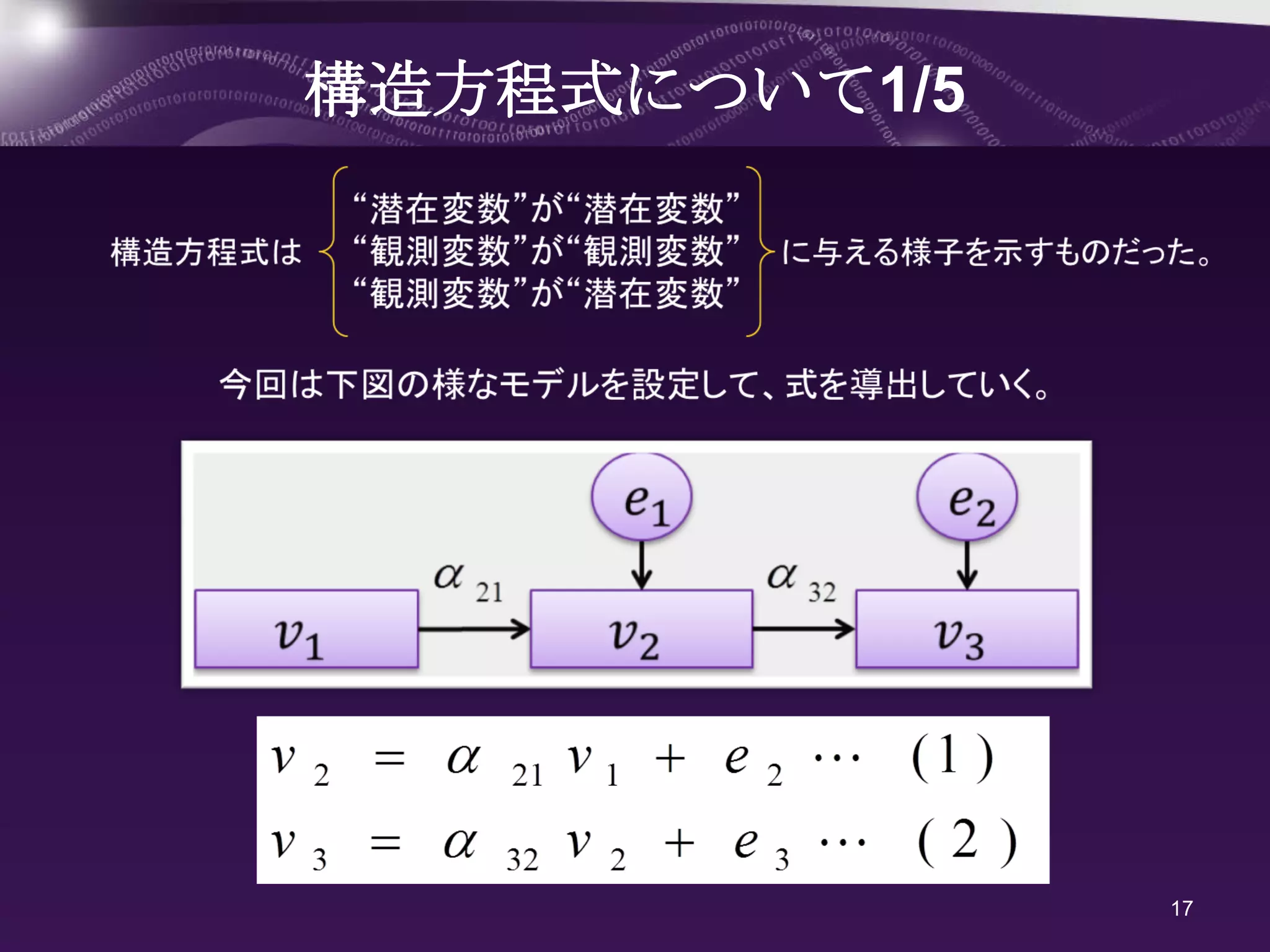 構造方程式について1/5

構造方程式は
“潜在変数”が“潜在変数”
“観測変数”が“観測変数”
“観測変数”が“潜在変数”
に与える様子を示すものだった。

今回は下図の様なモデルを設定して、式を導出していく。

$e_1$ $e_2$
$\alpha_{21}$ $\alpha_{32}$
$v_1$ $v_2$ $v_3$

$v_2 = \alpha_{21} v_1 + e_2 \cdots (1)$
$v_3 = \alpha_{32} v_2 + e_3 \cdots (2)$

17